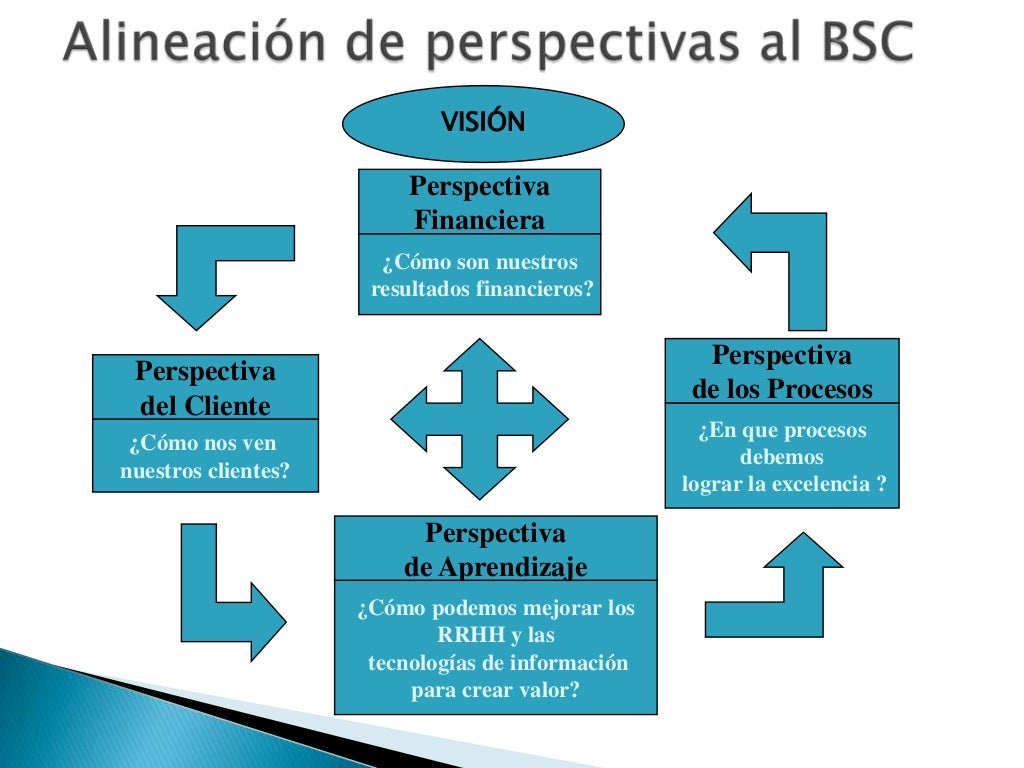 Alineación de perspectivas al BSC

VISIÓN

Perspectiva Financiera

¿Cómo son nuestros resultados financieros?

Perspectiva del Cliente

¿Cómo nos ven nuestros clientes?

Perspectiva de los Procesos

¿En que procesos debemos lograr la excelencia ?

Perspectiva de Aprendizaje

¿Cómo podemos mejorar los RRHH y las tecnologías de información para crear valor?